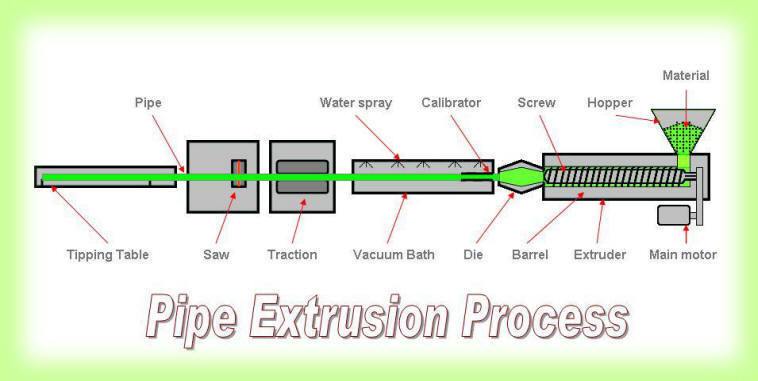 Material
Pipe
Water spray
Calibrator
Screw
Hopper
Tipping Table
Saw
Traction
Vacuum Bath
Die
Barrel
Extruder
Main motor

Pipe Extrusion Process